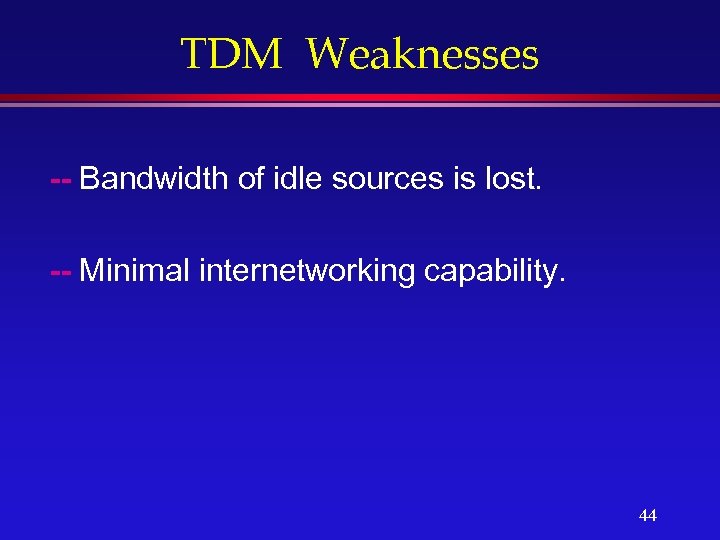 TDM Weaknesses

-- Bandwidth of idle sources is lost.

-- Minimal internetworking capability.

44